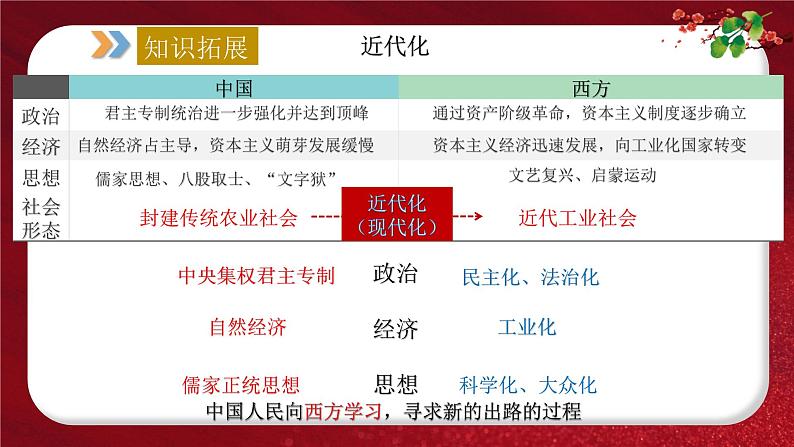 知识拓展

近代化

|  | 中国 | 西方 |
|---|---|---|
| 政治 | 君主专制统治进一步强化并达到顶峰 | 通过资产阶级革命，资本主义制度逐步确立 |
| 经济 | 自然经济占主导，资本主义萌芽发展缓慢 | 资本主义经济迅速发展，向工业化国家转变 |
| 思想 | 儒家思想、八股取士、“文字狱” | 文艺复兴、启蒙运动 |
| 社会形态 | 封建传统农业社会 | 近代工业社会 |

近代化（现代化）

中央集权君主专制 政治 民主化、法治化

自然经济 经济 工业化

儒家正统思想 思想 科学化、大众化

中国人民向西方学习，寻求新的出路的过程